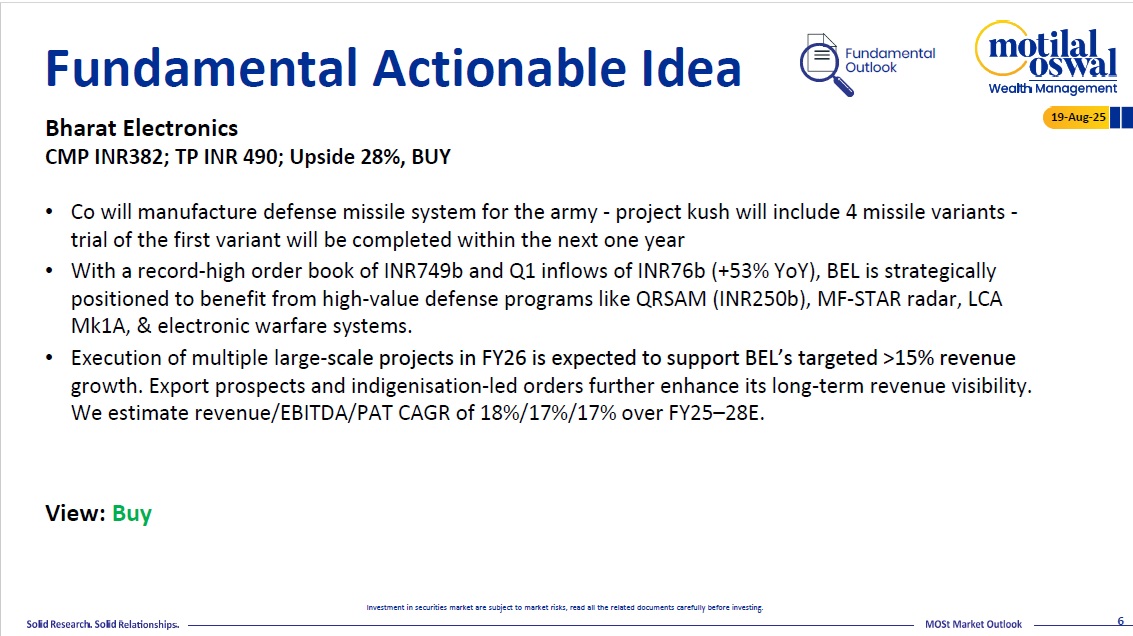 Fundamental Actionable Idea

Fundamental Outlook

motilal oswal
Wealth Management

19-Aug-25

Bharat Electronics
CMP INR382; TP INR 490; Upside 28%, BUY

• Co will manufacture defense missile system for the army - project kush will include 4 missile variants - trial of the first variant will be completed within the next one year
• With a record-high order book of INR749b and Q1 inflows of INR76b (+53% YoY), BEL is strategically positioned to benefit from high-value defense programs like QRSAM (INR250b), MF-STAR radar, LCA Mk1A, & electronic warfare systems.
• Execution of multiple large-scale projects in FY26 is expected to support BEL's targeted >15% revenue growth. Export prospects and indigenisation-led orders further enhance its long-term revenue visibility. We estimate revenue/EBITDA/PAT CAGR of 18%/17%/17% over FY25–28E.

View: Buy

Investment in securities market are subject to market risks, read all the related documents carefully before investing.

Solid Research. Solid Relationships.

MOSt Market Outlook

6